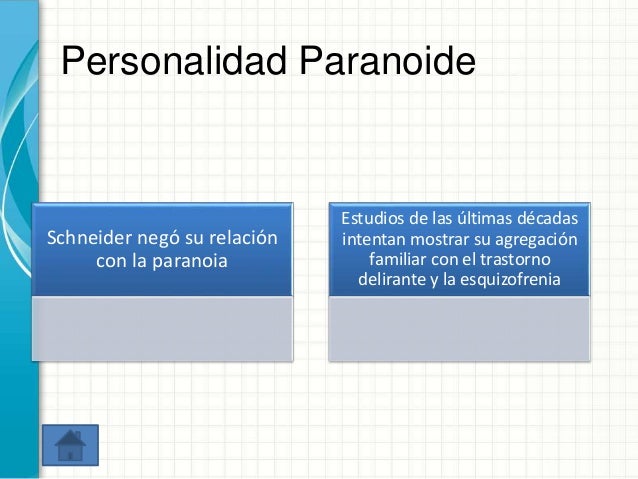 Personalidad Paranoide

Schneider negó su relación con la paranoia

Estudios de las últimas décadas intentan mostrar su agregación familiar con el trastorno delirante y la esquizofrenia